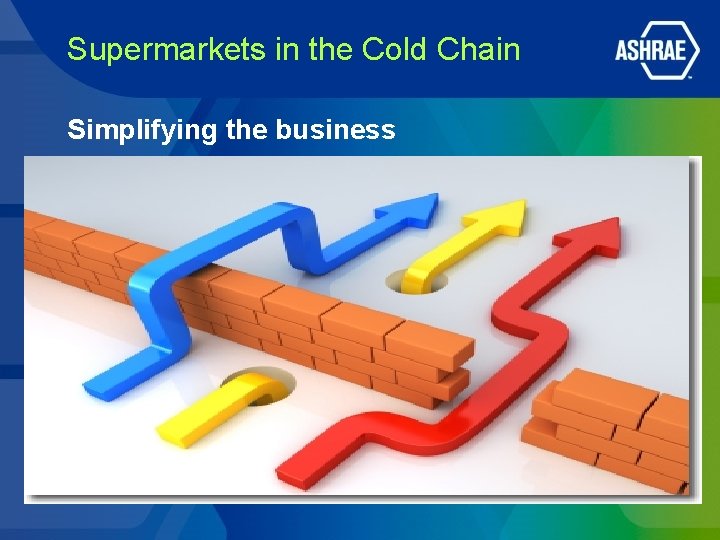 Supermarkets in the Cold Chain

ASHRAE

Simplifying the business